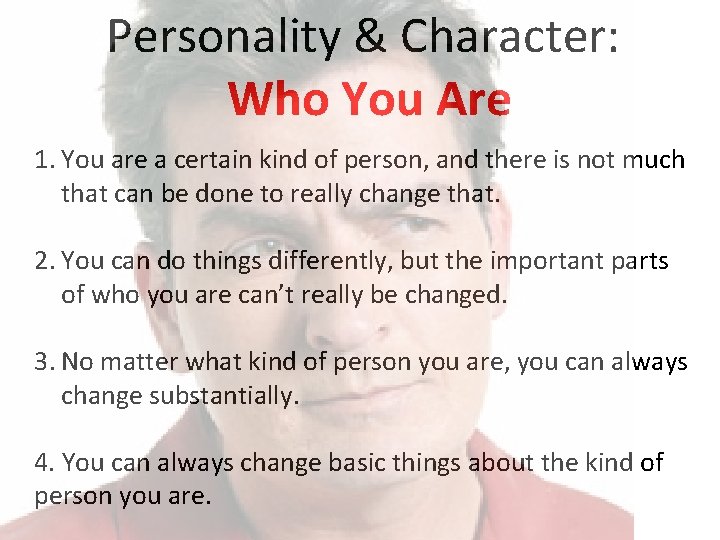 Personality & Character:
Who You Are

1. You are a certain kind of person, and there is not much that can be done to really change that.

2. You can do things differently, but the important parts of who you are can't really be changed.

3. No matter what kind of person you are, you can always change substantially.

4. You can always change basic things about the kind of person you are.